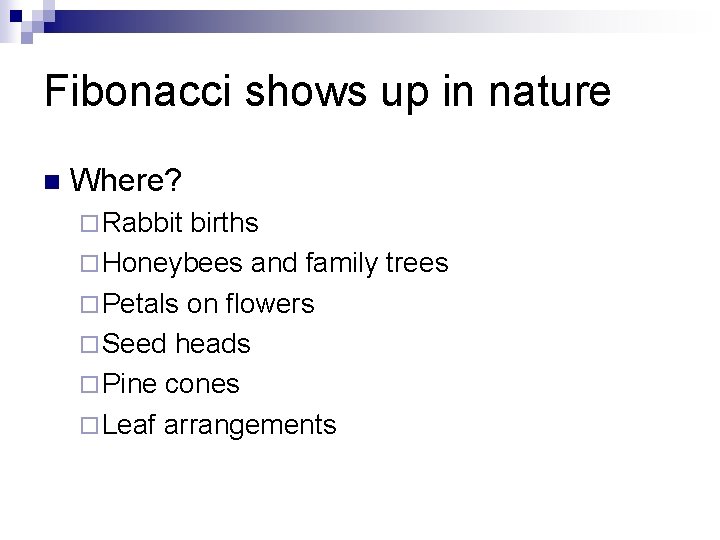 Fibonacci shows up in nature

Where?
Rabbit births
Honeybees and family trees
Petals on flowers
Seed heads
Pine cones
Leaf arrangements